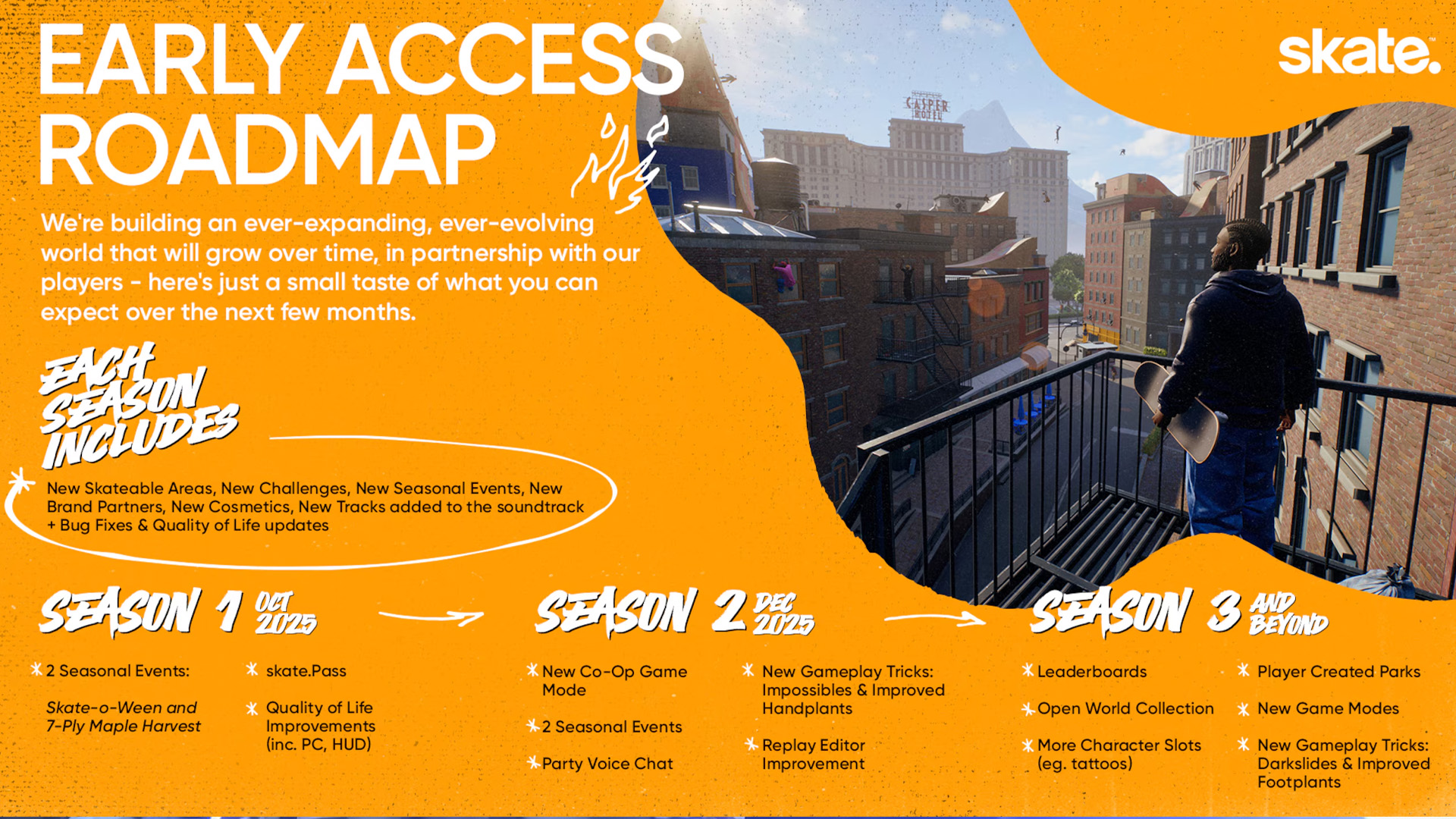 EARLY ACCESS ROADMAP

skate.

CASPER HOTEL

We're building an ever-expanding, ever-evolving world that will grow over time, in partnership with our players - here's just a small taste of what you can expect over the next few months.

EACH SEASON INCLUDES

New Skateable Areas, New Challenges, New Seasonal Events, New Brand Partners, New Cosmetics, New Tracks added to the soundtrack + Bug Fixes & Quality of Life updates

SEASON 1 OCT 2025

2 Seasonal Events:

Skate-o-Ween and 7-Ply Maple Harvest

skate.Pass

Quality of Life Improvements (inc. PC, HUD)

SEASON 2 DEC 2025

New Co-Op Game Mode

2 Seasonal Events

Party Voice Chat

New Gameplay Tricks: Impossibles & Improved Handplants

Replay Editor Improvement

SEASON 3 AND BEYOND

Leaderboards

Open World Collection

More Character Slots (eg. tattoos)

Player Created Parks

New Game Modes

New Gameplay Tricks: Darkslides & Improved Footplants